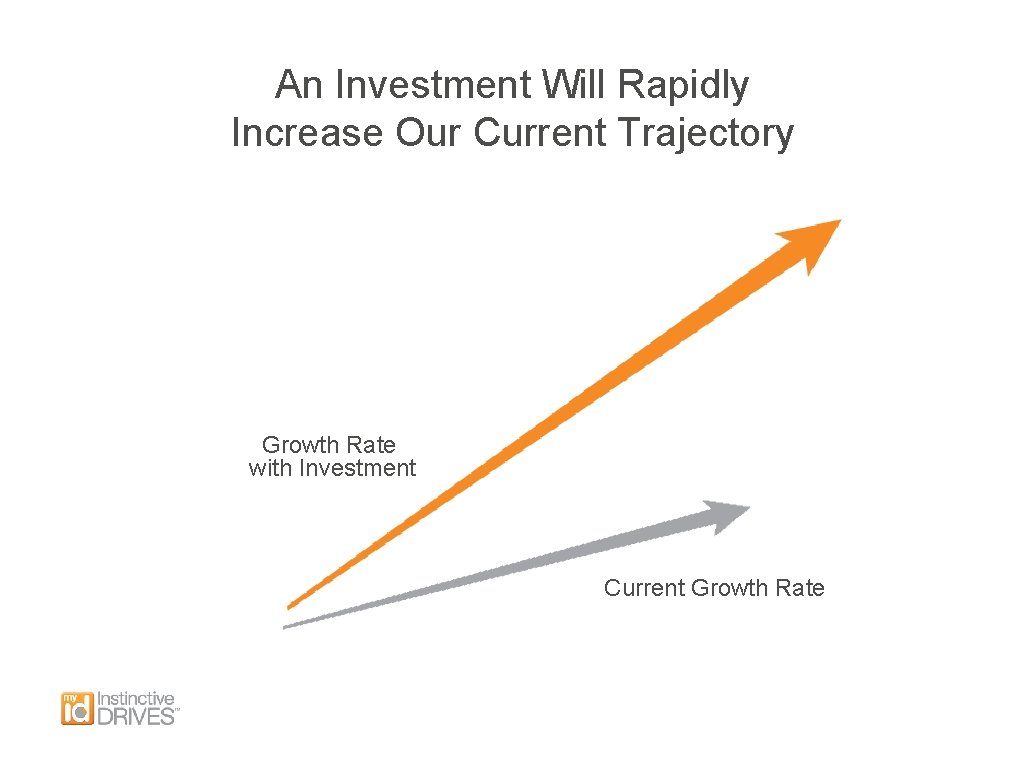 An Investment Will Rapidly Increase Our Current Trajectory

Growth Rate with Investment

Current Growth Rate

my id Instinctive DRIVES™